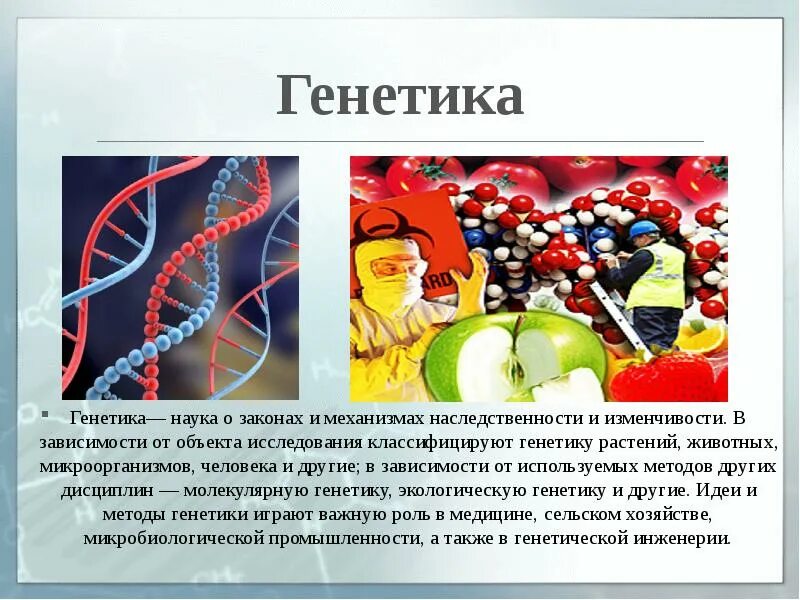 Генетика

Генетика— наука о законах и механизмах наследственности и изменчивости. В зависимости от объекта исследования классифицируют генетику растений, животных, микроорганизмов, человека и другие; в зависимости от используемых методов других дисциплин — молекулярную генетику, экологическую генетику и другие. Идеи и методы генетики играют важную роль в медицине, сельском хозяйстве, микробиологической промышленности, а также в генетической инженерии.